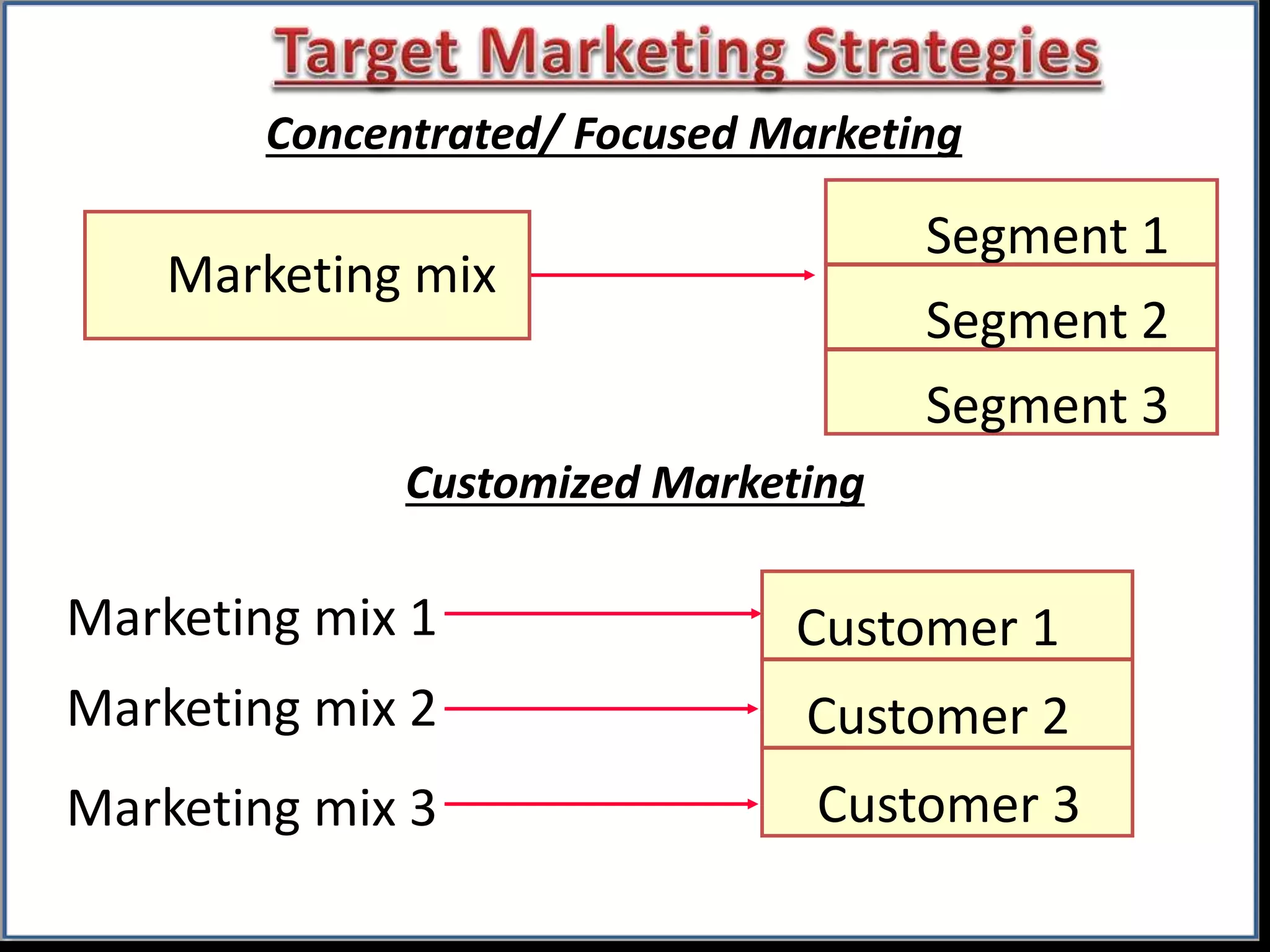 Target Marketing Strategies

Concentrated/ Focused Marketing

Marketing mix

Segment 1
Segment 2
Segment 3

Customized Marketing

Marketing mix 1
Marketing mix 2
Marketing mix 3

Customer 1
Customer 2
Customer 3